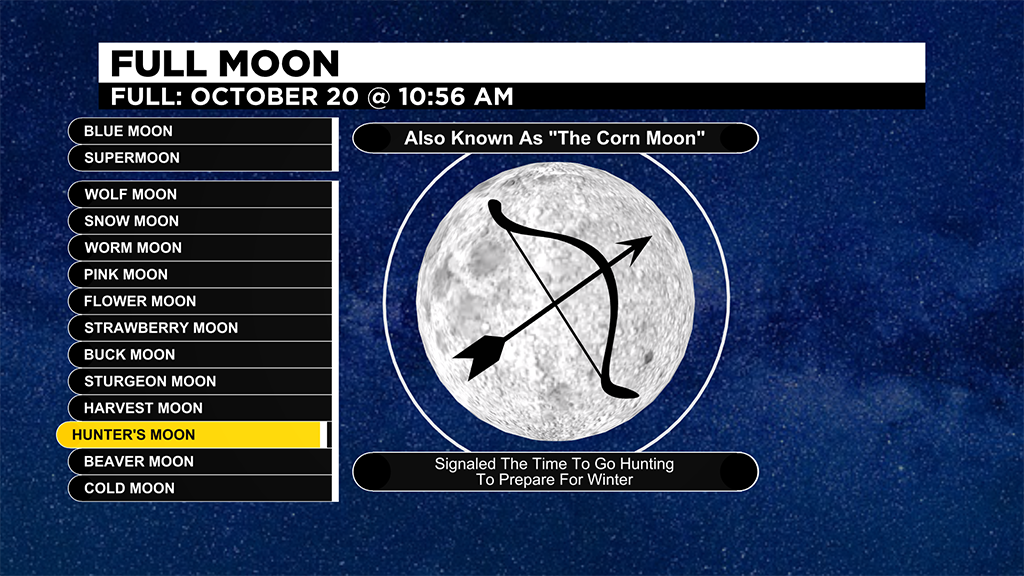 FULL MOON
FULL: OCTOBER 20 @ 10:56 AM

BLUE MOON
SUPERMOON

WOLF MOON
SNOW MOON
WORM MOON
PINK MOON
FLOWER MOON
STRAWBERRY MOON
BUCK MOON
STURGEON MOON
HARVEST MOON
HUNTER'S MOON
BEAVER MOON
COLD MOON

Also Known As "The Corn Moon"

Signaled The Time To Go Hunting To Prepare For Winter